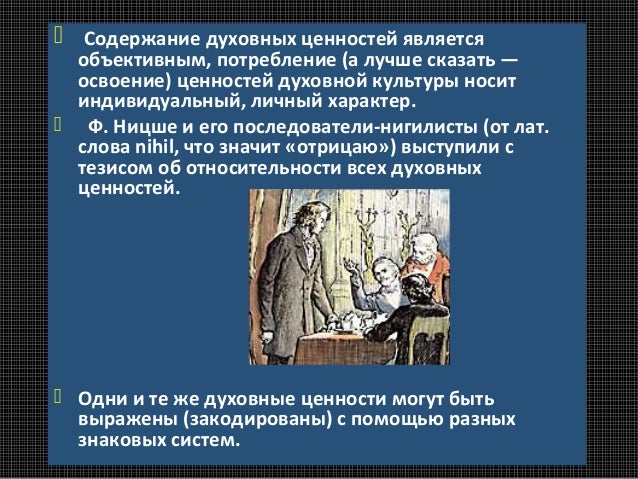 Содержание духовных ценностей является объективным, потребление (а лучше сказать — освоение) ценностей духовной культуры носит индивидуальный, личный характер.

Ф. Ницше и его последователи-нигилисты (от лат. слова nihil, что значит «отрицаю») выступили с тезисом об относительности всех духовных ценностей.

Одни и те же духовные ценности могут быть выражены (закодированы) с помощью разных знаковых систем.